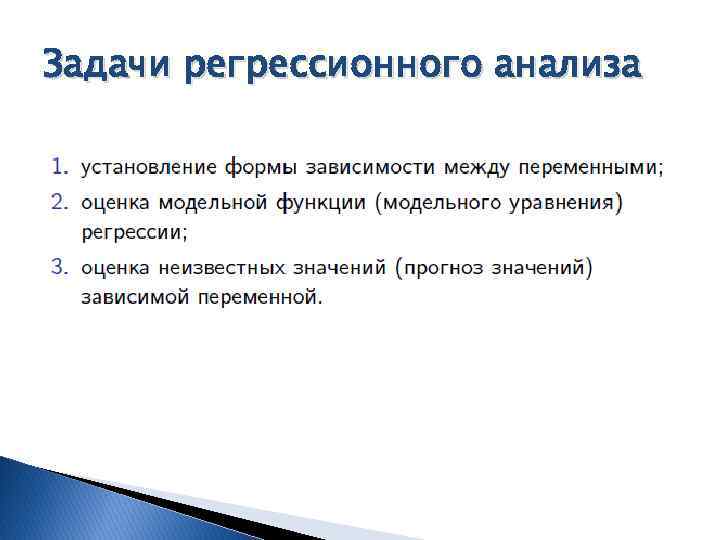 Задачи регрессионного анализа

1. установление формы зависимости между переменными;
2. оценка модельной функции (модельного уравнения) регрессии;
3. оценка неизвестных значений (прогноз значений) зависимой переменной.